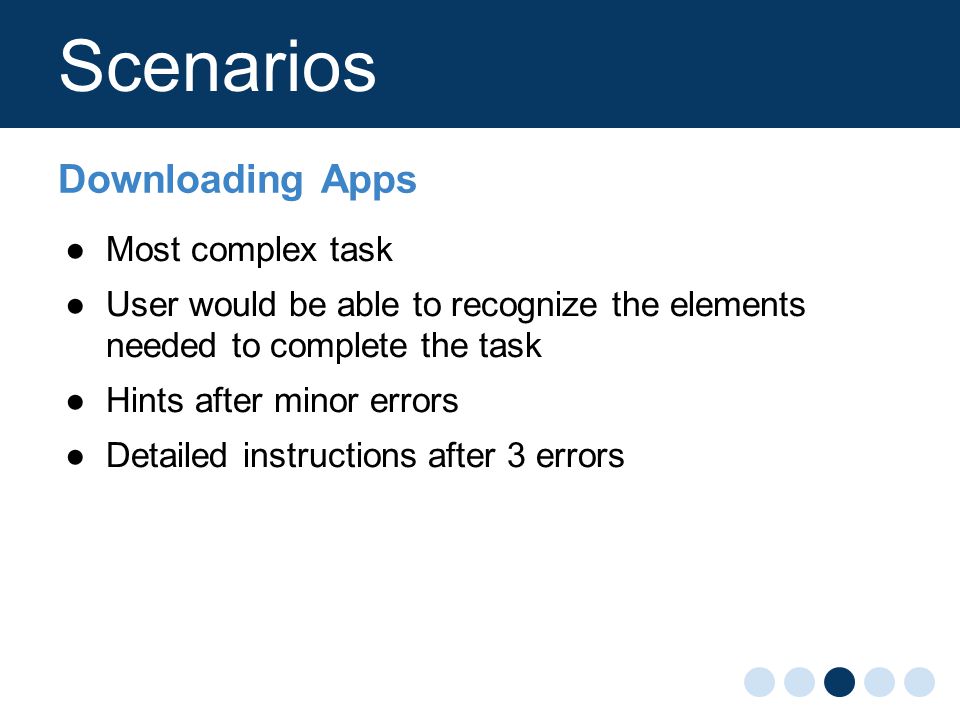 Scenarios

Downloading Apps

● Most complex task
● User would be able to recognize the elements needed to complete the task
● Hints after minor errors
● Detailed instructions after 3 errors